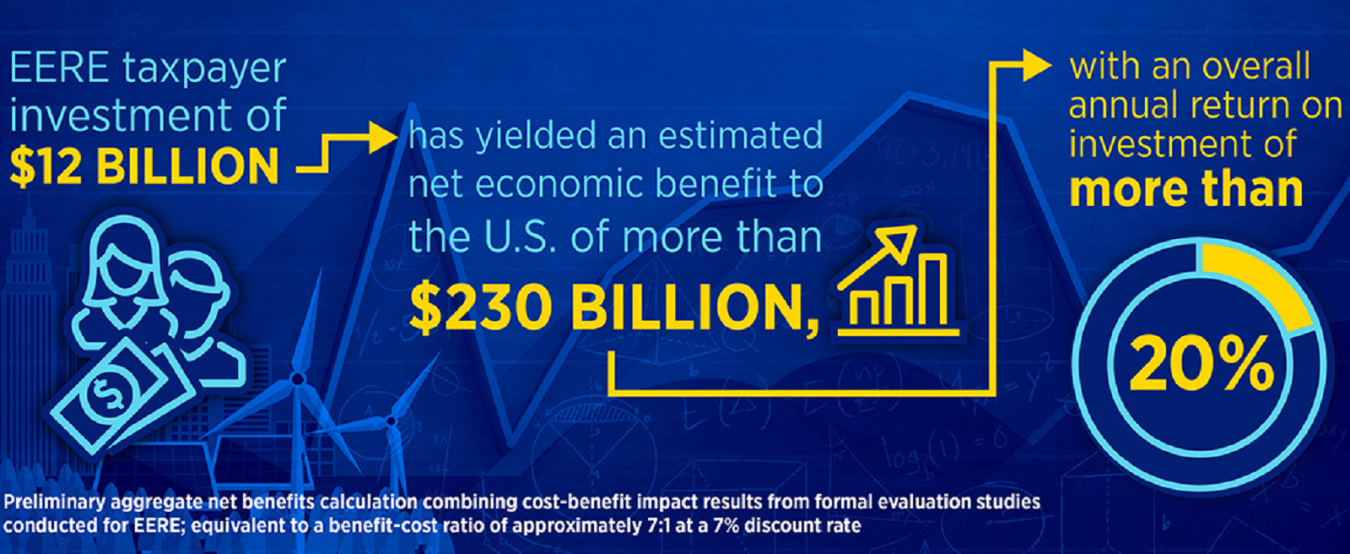 EERE taxpayer investment of $12 BILLION

has yielded an estimated net economic benefit to the U.S. of more than $230 BILLION,

with an overall annual return on investment of more than

20%

Preliminary aggregate net benefits calculation combining cost-benefit impact results from formal evaluation studies conducted for EERE; equivalent to a benefit-cost ratio of approximately 7:1 at a 7% discount rate